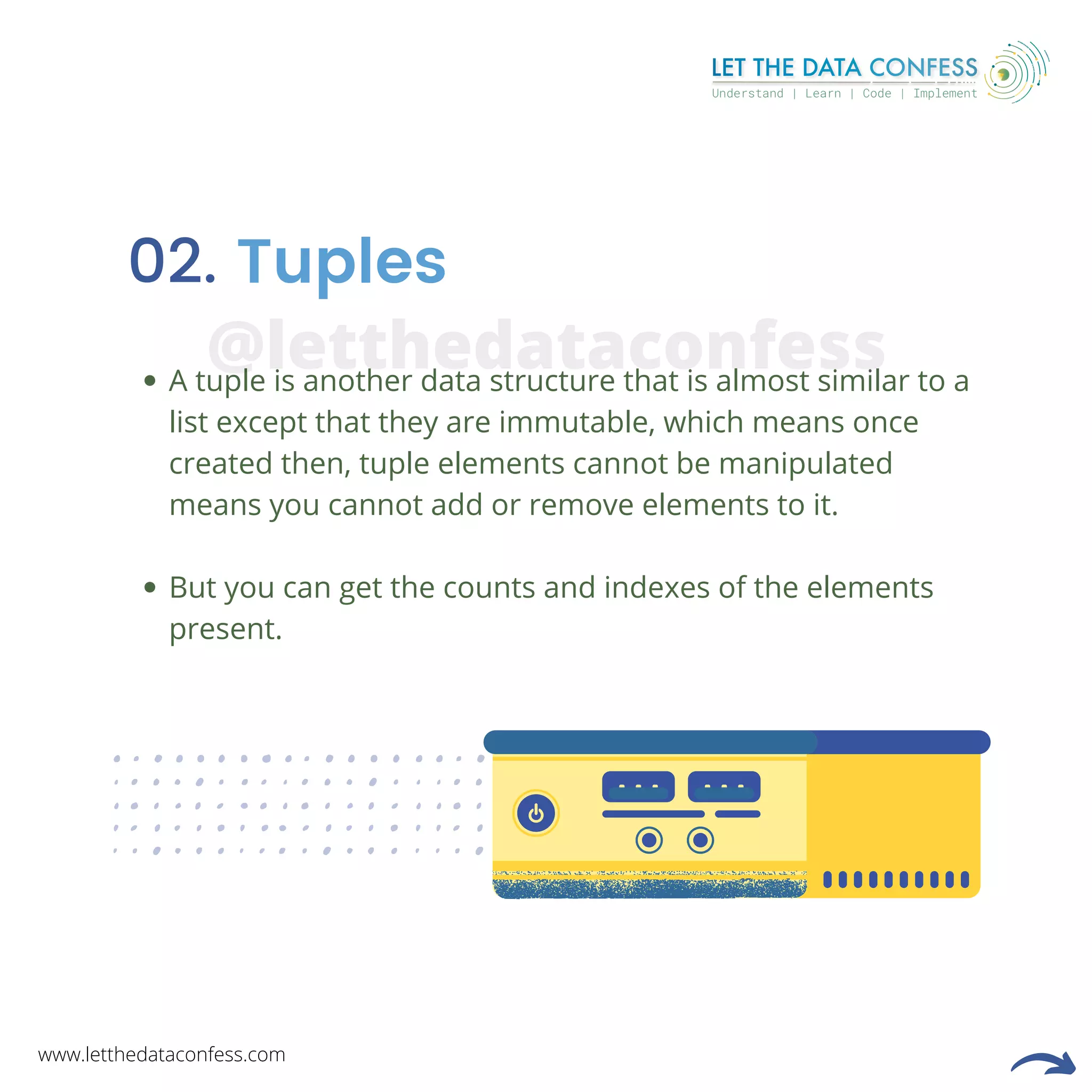 LET THE DATA CONFESS
Understand | Learn | Code | Implement

02. Tuples

@letthedataconfess

• A tuple is another data structure that is almost similar to a list except that they are immutable, which means once created then, tuple elements cannot be manipulated means you cannot add or remove elements to it.

• But you can get the counts and indexes of the elements present.

www.letthedataconfess.com